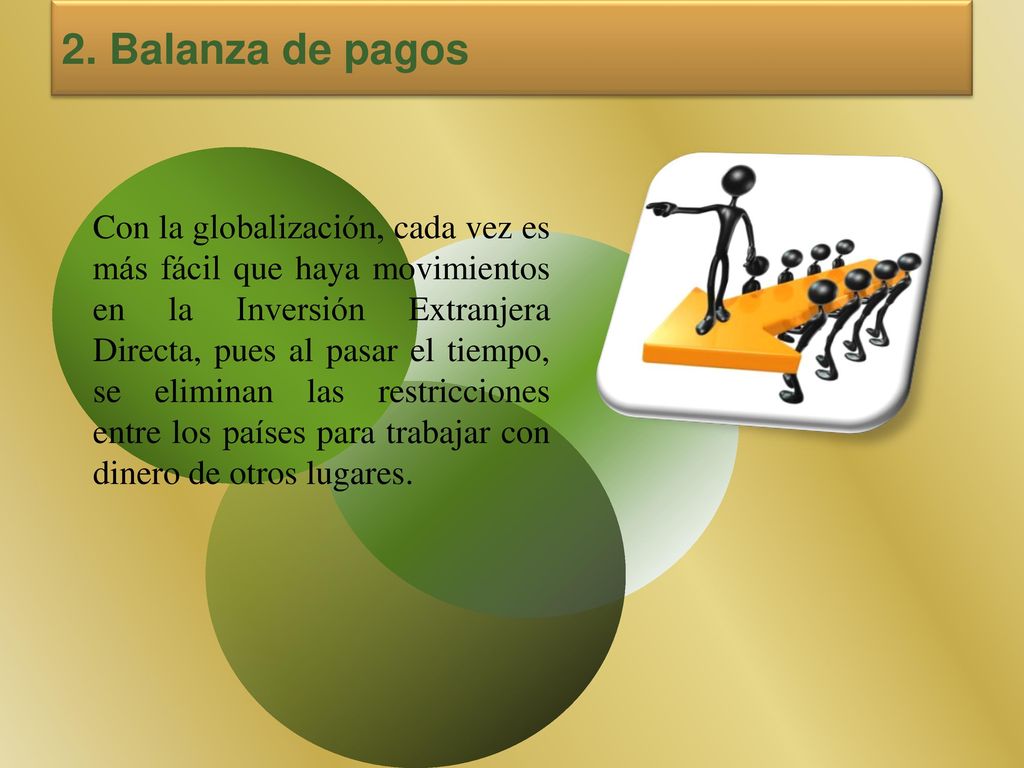 2. Balanza de pagos

Con la globalización, cada vez es más fácil que haya movimientos en la Inversión Extranjera Directa, pues al pasar el tiempo, se eliminan las restricciones entre los países para trabajar con dinero de otros lugares.